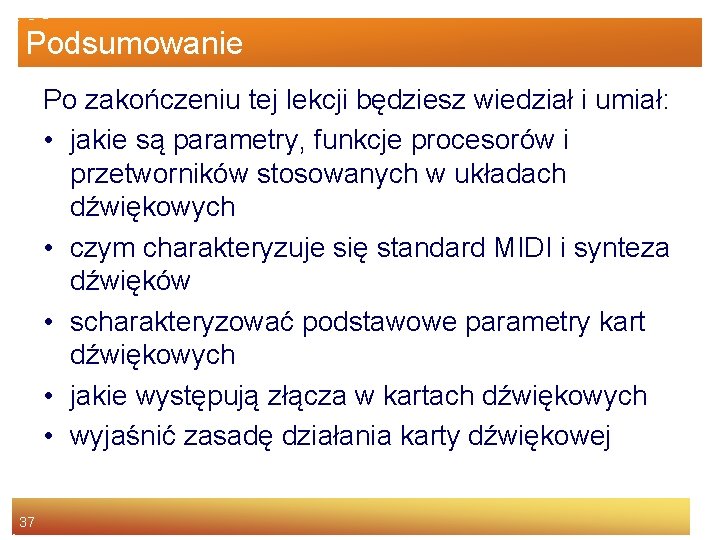 Podsumowanie

Po zakończeniu tej lekcji będziesz wiedział i umiał:

• jakie są parametry, funkcje procesorów i przetworników stosowanych w układach dźwiękowych
• czym charakteryzuje się standard MIDI i synteza dźwięków
• scharakteryzować podstawowe parametry kart dźwiękowych
• jakie występują złącza w kartach dźwiękowych
• wyjaśnić zasadę działania karty dźwiękowej

37